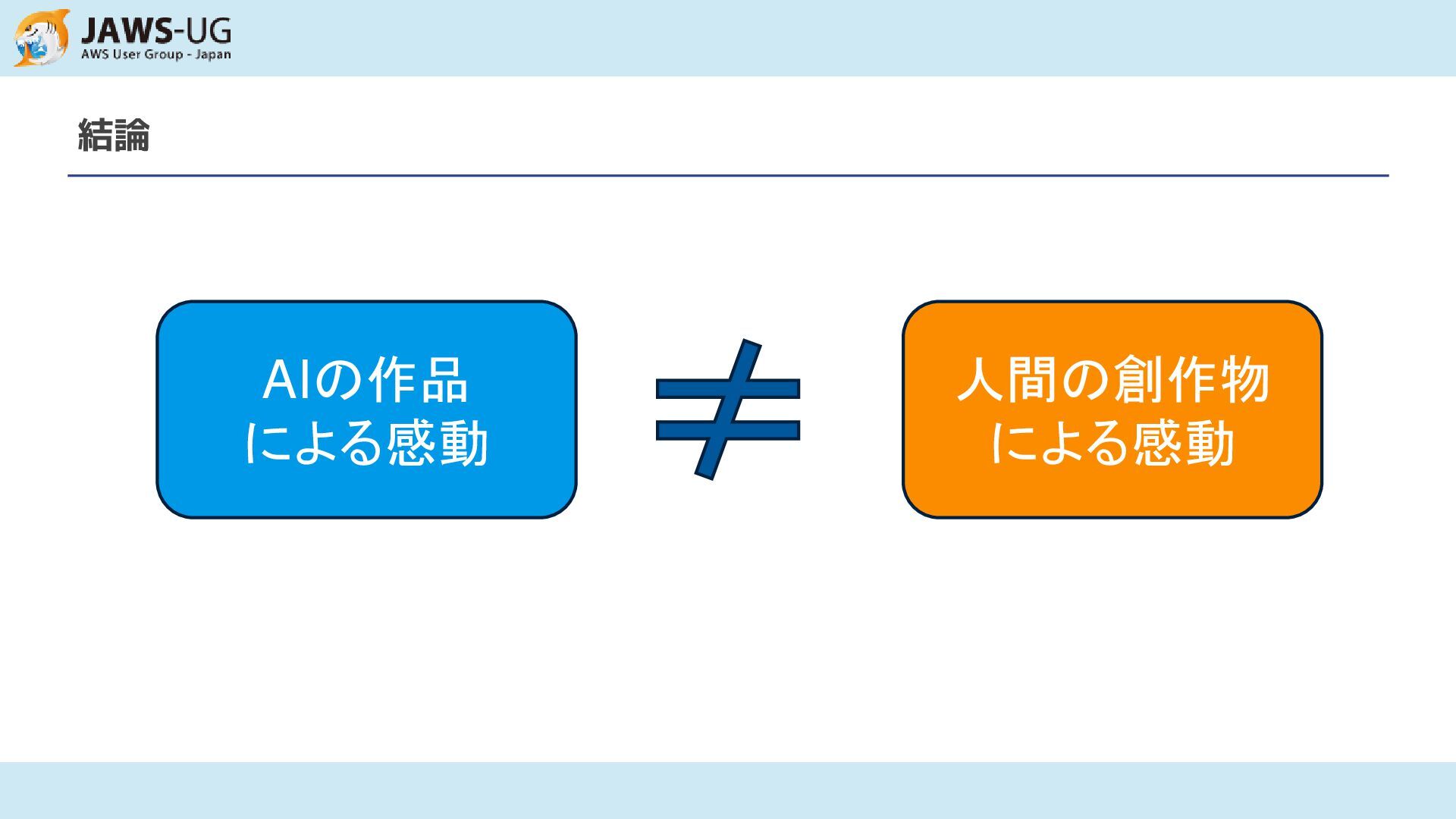 JAWS-UG
AWS User Group - Japan

結論

AIの作品
による感動

$\neq$

人間の創作物
による感動